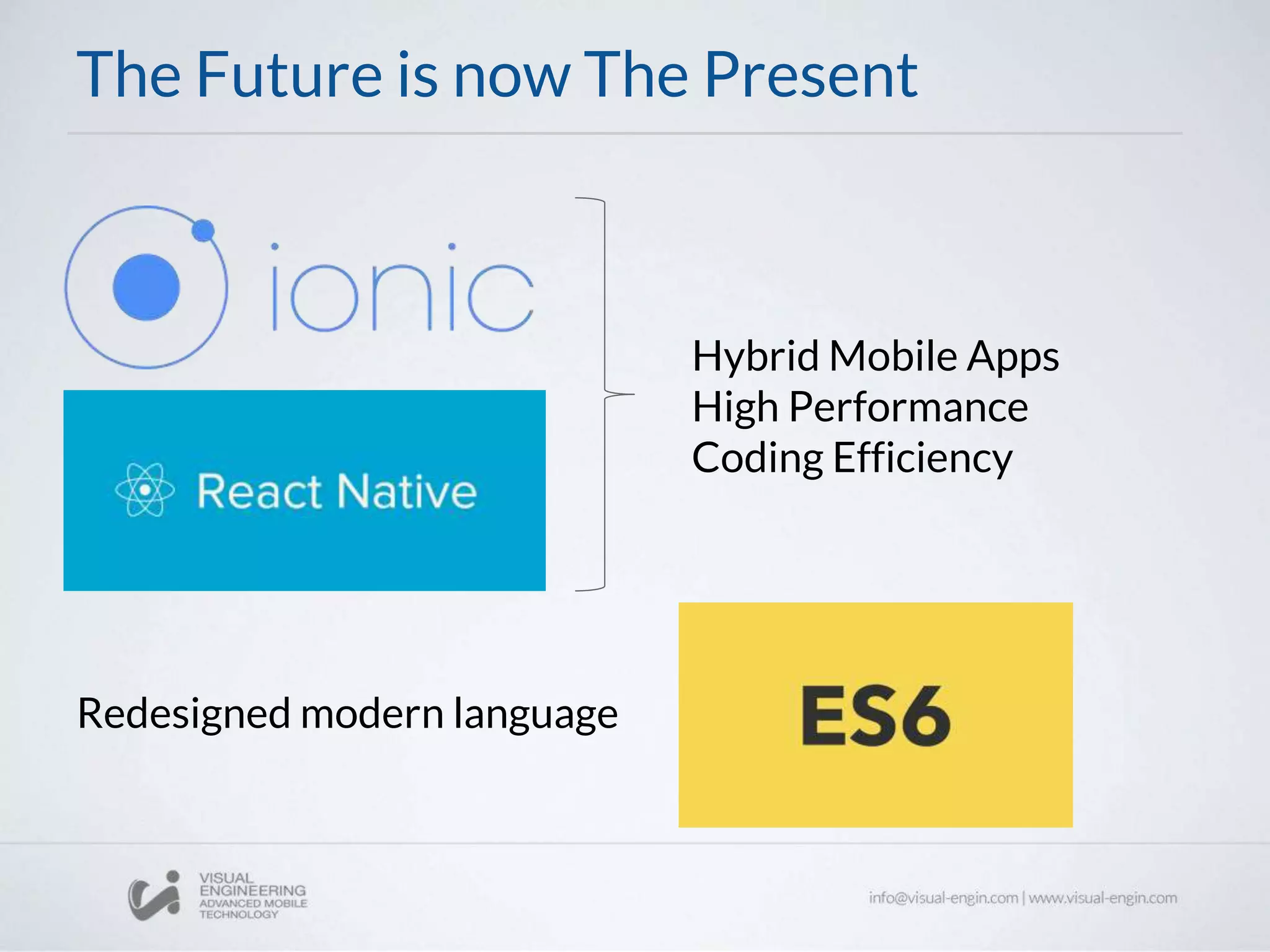 The Future is now The Present

ionic

React Native

Hybrid Mobile Apps
High Performance
Coding Efficiency

Redesigned modern language

ES6

VISUAL
ENGINEERING
ADVANCED MOBILE
TECHNOLOGY

info@visual-engin.com | www.visual-engin.com